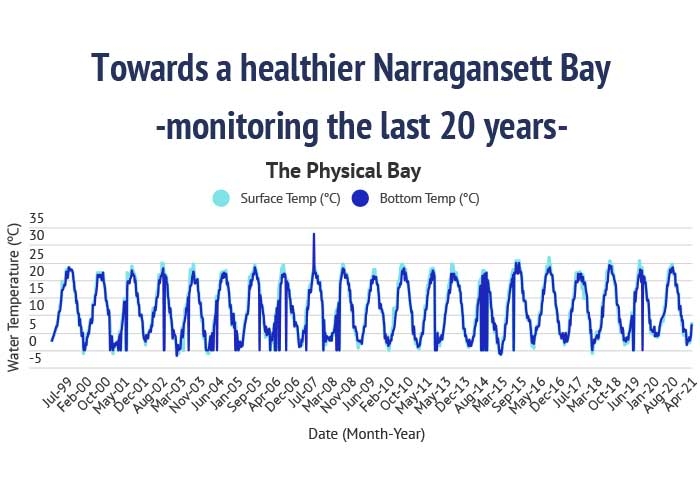 Towards a healthier Narragansett Bay
-monitoring the last 20 years-

The Physical Bay

Surface Temp (°C) Bottom Temp (°C)

Water Temperature (°C)

35
30
25
20
15
10
5
0
-5

Jul-99 Feb-00 Oct-00 May-01 Dec-01 Aug-02 Mar-03 Nov-03 Jun-04 Jan-05 Sep-05 Apr-06 Dec-06 Jul-07 Mar-08 Nov-08 Jun-09 Feb-10 Oct-10 May-11 May-13 Dec-13 Aug-14 Mar-15 Sep-15 May-16 Dec-16 Jul-17 Mar-18 Oct-18 Jun-19 Jan-20 Aug-20 Apr-21

Date (Month-Year)